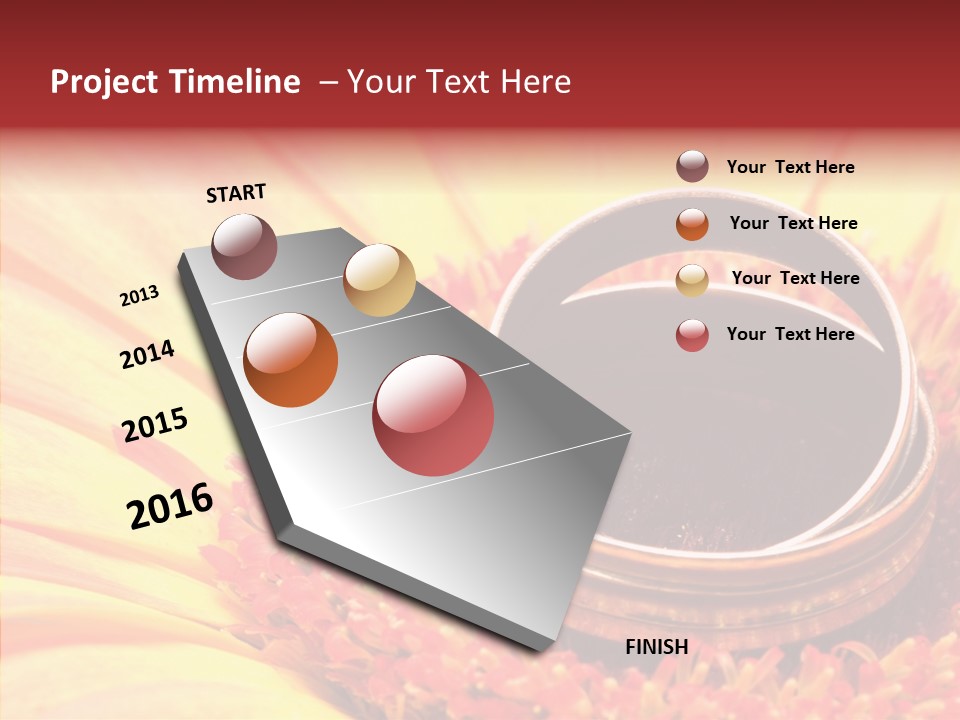 Project Timeline – Your Text Here

START

2013

2014

2015

2016

FINISH

Your Text Here

Your Text Here

Your Text Here

Your Text Here